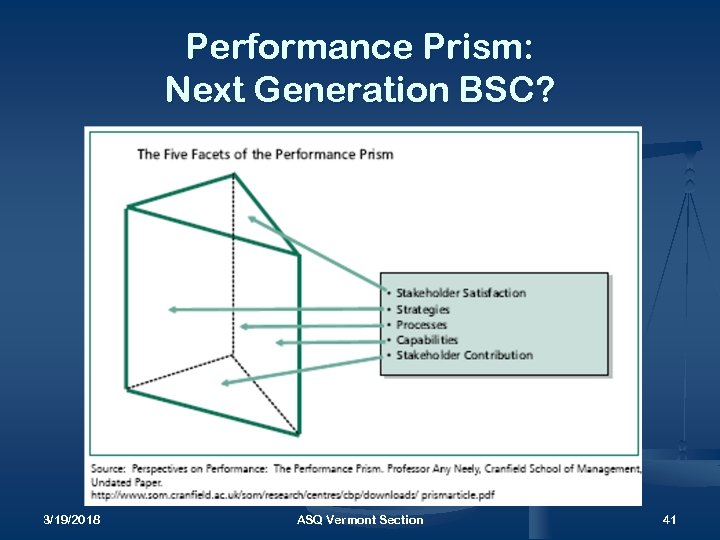 Performance Prism:
Next Generation BSC?

The Five Facets of the Performance Prism

• Stakeholder Satisfaction
• Strategies
• Processes
• Capabilities
• Stakeholder Contribution

Source: Perspectives on Performance: The Performance Prism. Professor Any Neely, Cranfield School of Management, Undated Paper.
http://www.som.cranfield.ac.uk/som/research/centres/cbp/downloads/ prismarticle.pdf

3/19/2018 ASQ Vermont Section 41